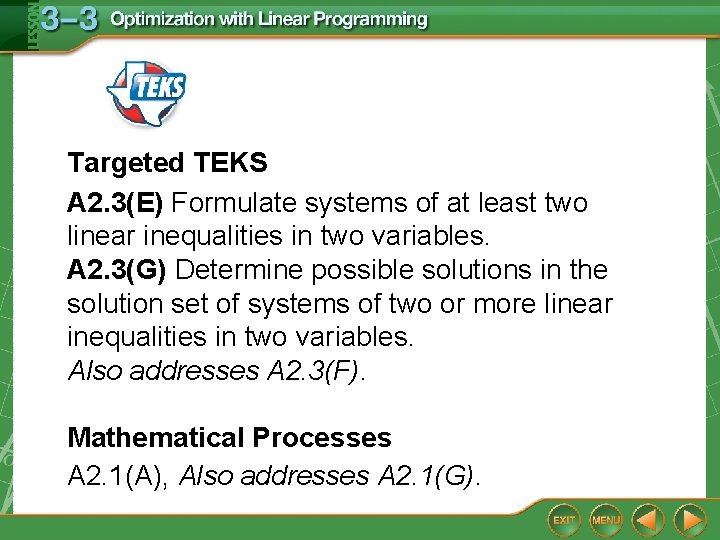 LESSON 3–3 Optimization with Linear Programming

TEKS

Targeted TEKS

A2.3(E) Formulate systems of at least two linear inequalities in two variables.
A2.3(G) Determine possible solutions in the solution set of systems of two or more linear inequalities in two variables.
Also addresses A2.3(F).

Mathematical Processes
A2.1(A), Also addresses A2.1(G).

EXIT MENU